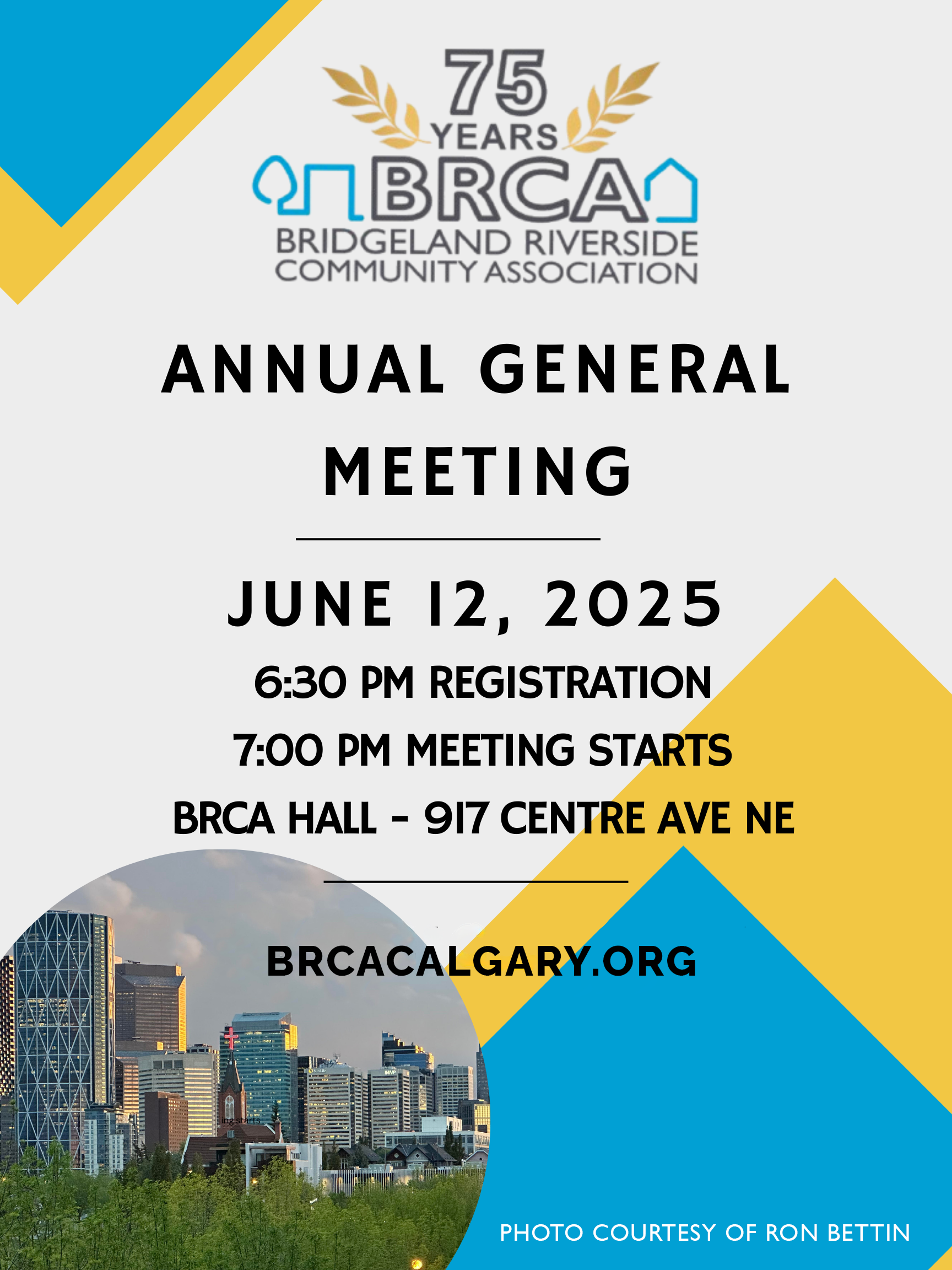 75 YEARS
BRCA
BRIDGELAND RIVERSIDE COMMUNITY ASSOCIATION

ANNUAL GENERAL MEETING

JUNE 12, 2025

6:30 PM REGISTRATION
7:00 PM MEETING STARTS
BRCA HALL - 917 CENTRE AVE NE

BRCACALGARY.ORG

ing starts

PHOTO COURTESY OF RON BETTIN